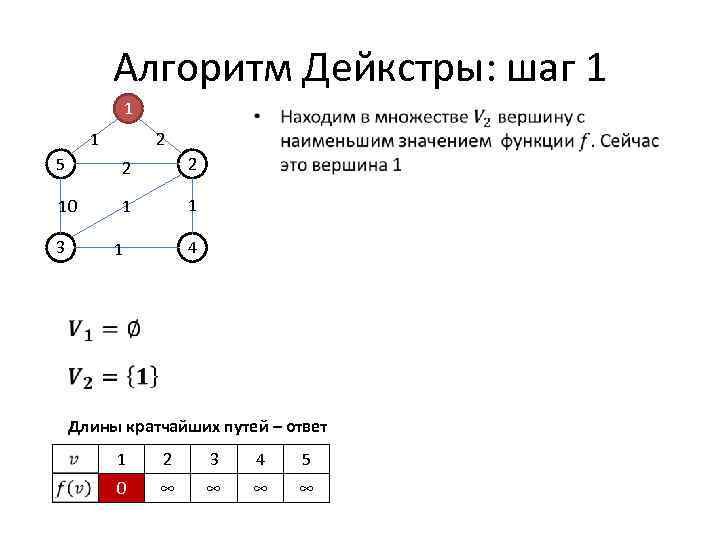 Алгоритм Дейкстры: шаг 1

1
1 2
5 2 2
10 1 1
3 1 4

• Находим в множестве $V_2$ вершину с наименьшим значением функции $f$. Сейчас это вершина 1

$V_1 = \emptyset$

$V_2 = \{1\}$

Длины кратчайших путей – ответ

| $v$ | 1 | 2 | 3 | 4 | 5 |
|---|---|---|---|---|---|
| $f(v)$ | 0 | $\infty$ | $\infty$ | $\infty$ | $\infty$ |